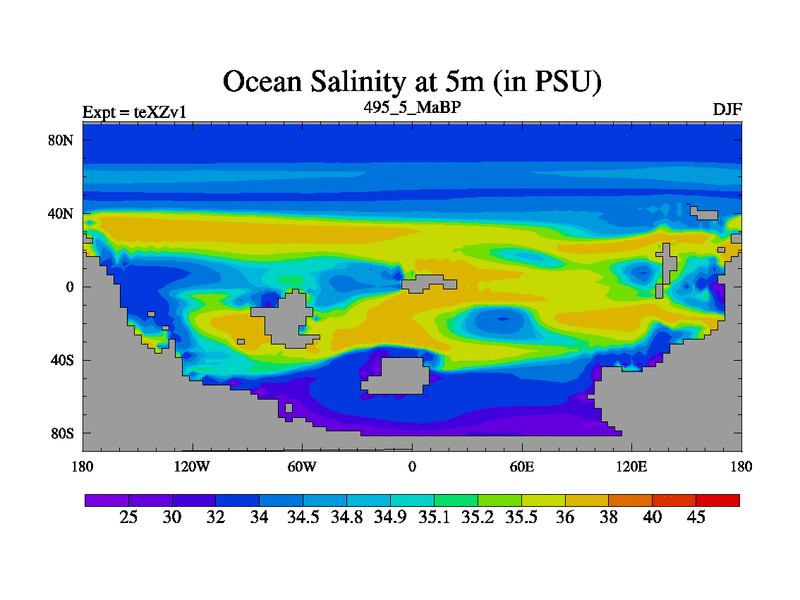 Ocean Salinity at 5m (in PSU)
Expt = teXZv1
495_5_MaBP
DJF

80N
40N
0
40S
80S

180
120W
60W
0
60E
120E
180

25 30 32 34 34.5 34.8 34.9 35.1 35.2 35.5 36 38 40 45